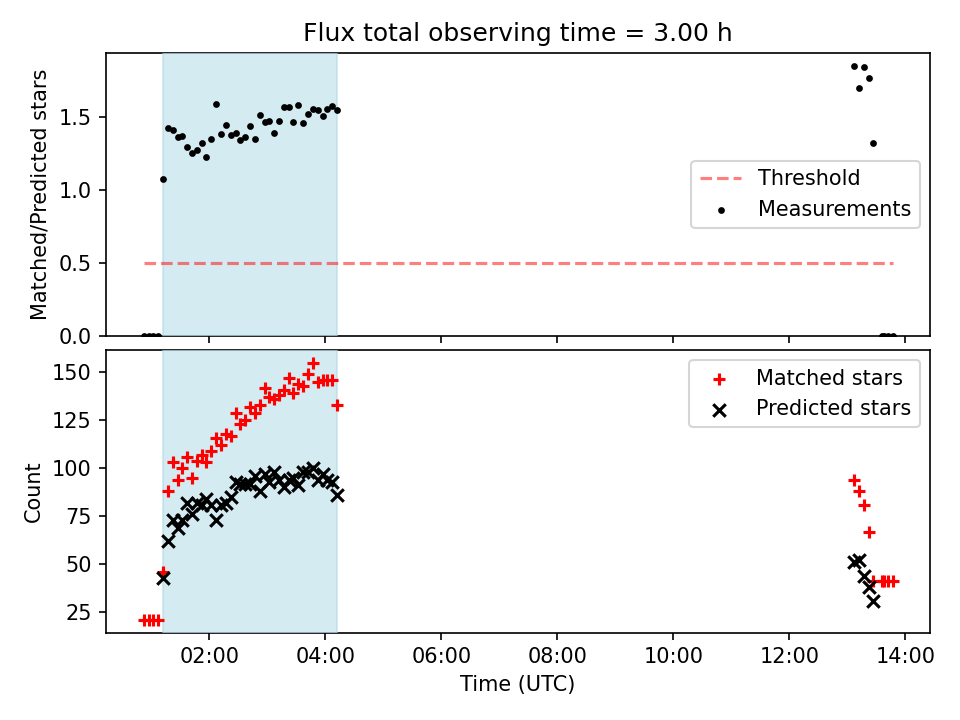 Flux total observing time = 3.00 h

Matched/Predicted stars

1.5
1.0
0.5
0.0

Threshold
Measurements

Count

150
125
100
75
50
25

Matched stars
Predicted stars

02:00
04:00
06:00
08:00
10:00
12:00
14:00

Time (UTC)